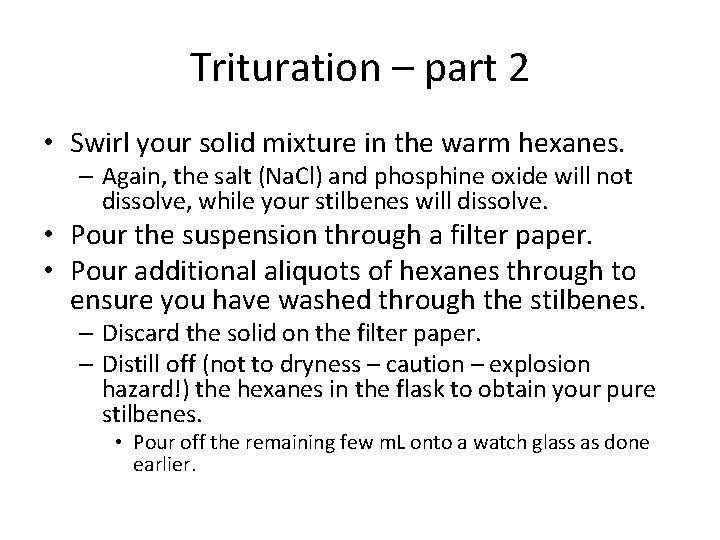 Trituration – part 2

• Swirl your solid mixture in the warm hexanes.
  – Again, the salt (NaCl) and phosphine oxide will not dissolve, while your stilbenes will dissolve.
• Pour the suspension through a filter paper.
• Pour additional aliquots of hexanes through to ensure you have washed through the stilbenes.
  – Discard the solid on the filter paper.
  – Distill off (not to dryness – caution – explosion hazard!) the hexanes in the flask to obtain your pure stilbenes.
    • Pour off the remaining few mL onto a watch glass as done earlier.